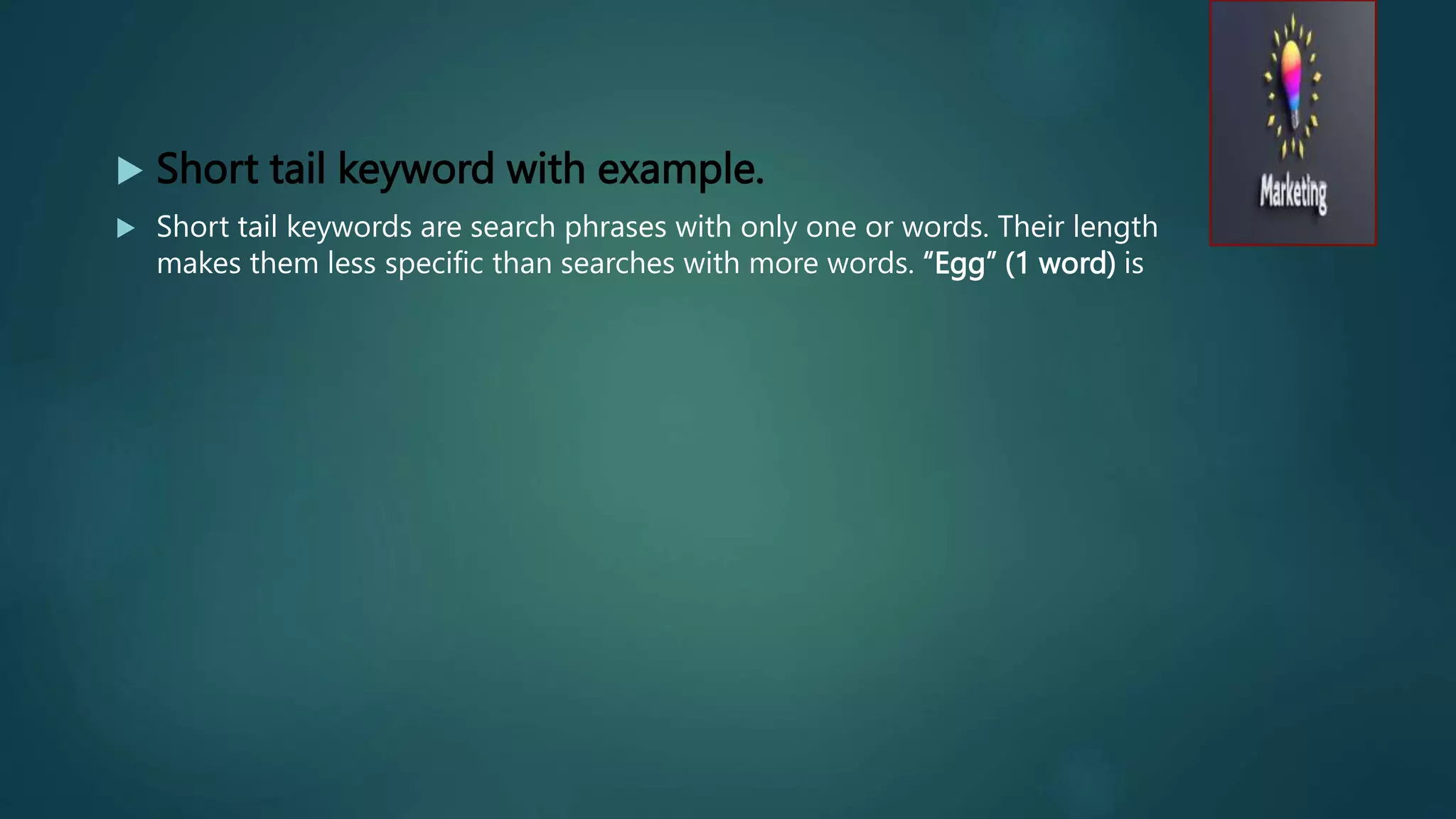 Marketing

Short tail keyword with example.

Short tail keywords are search phrases with only one or words. Their length makes them less specific than searches with more words. “Egg” (1 word) is